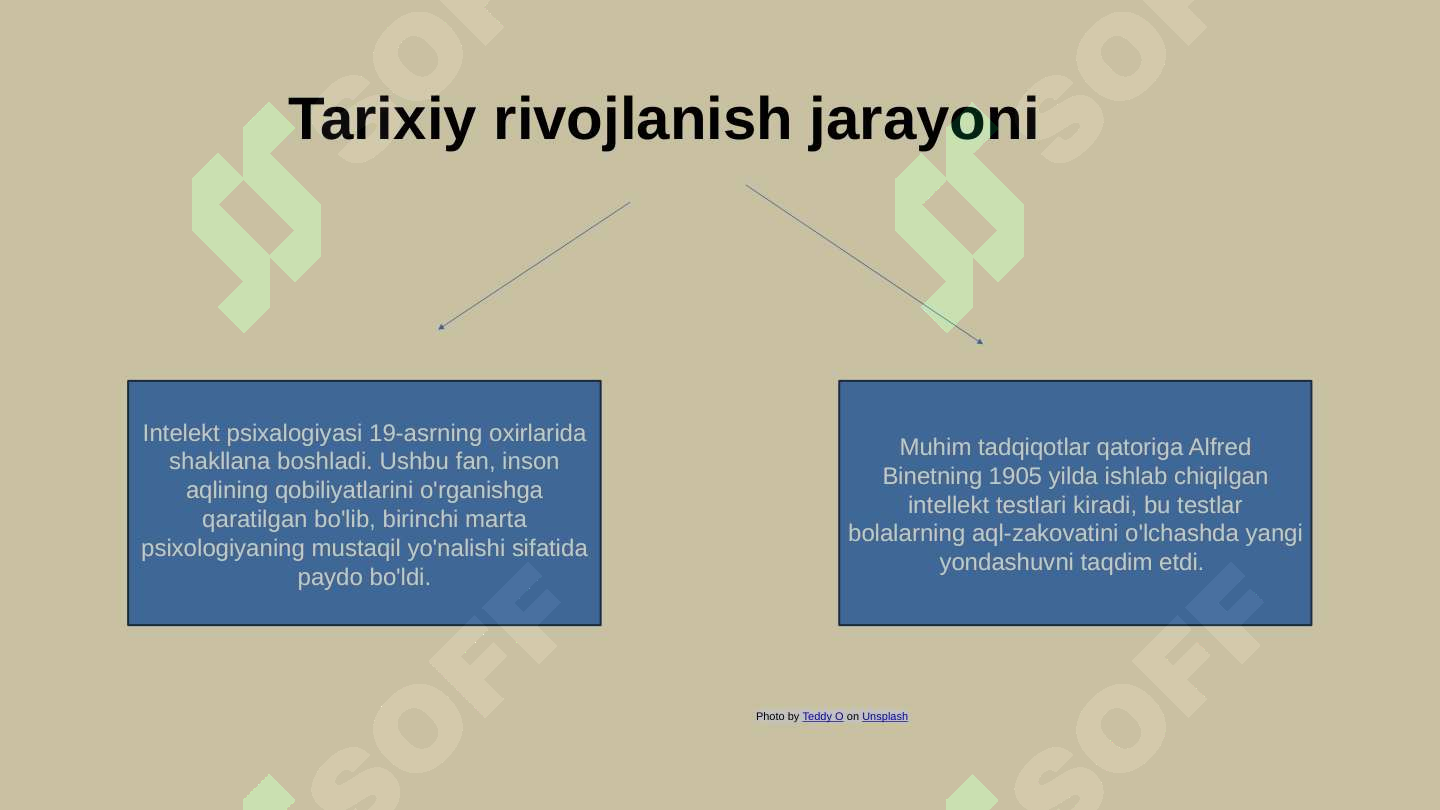 Tarixiy rivojlanish jarayoni

Intelekt psixalogiyasi 19-asrning oxirlarida shakllana boshladi. Ushbu fan, inson aqlining qobiliyatlarini o'rganishga qaratilgan bo'lib, birinchi marta psixologiyaning mustaqil yo'nalishi sifatida paydo bo'ldi.

Muhim tadqiqotlar qatoriga Alfred Binetning 1905 yilda ishlab chiqilgan intellekt testlari kiradi, bu testlar bolalarning aql-zakovatini o'lchashda yangi yondashuvni taqdim etdi.

Photo by Teddy O on Unsplash

SOFF SOFF SOFF SOFF